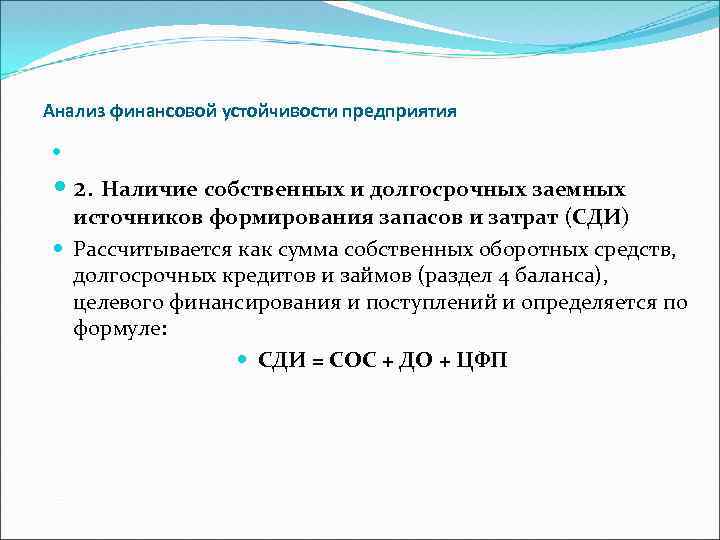 Анализ финансовой устойчивости предприятия

2. Наличие собственных и долгосрочных заемных источников формирования запасов и затрат (СДИ)

Рассчитывается как сумма собственных оборотных средств, долгосрочных кредитов и займов (раздел 4 баланса), целевого финансирования и поступлений и определяется по формуле:

СДИ = СОС + ДО + ЦФП